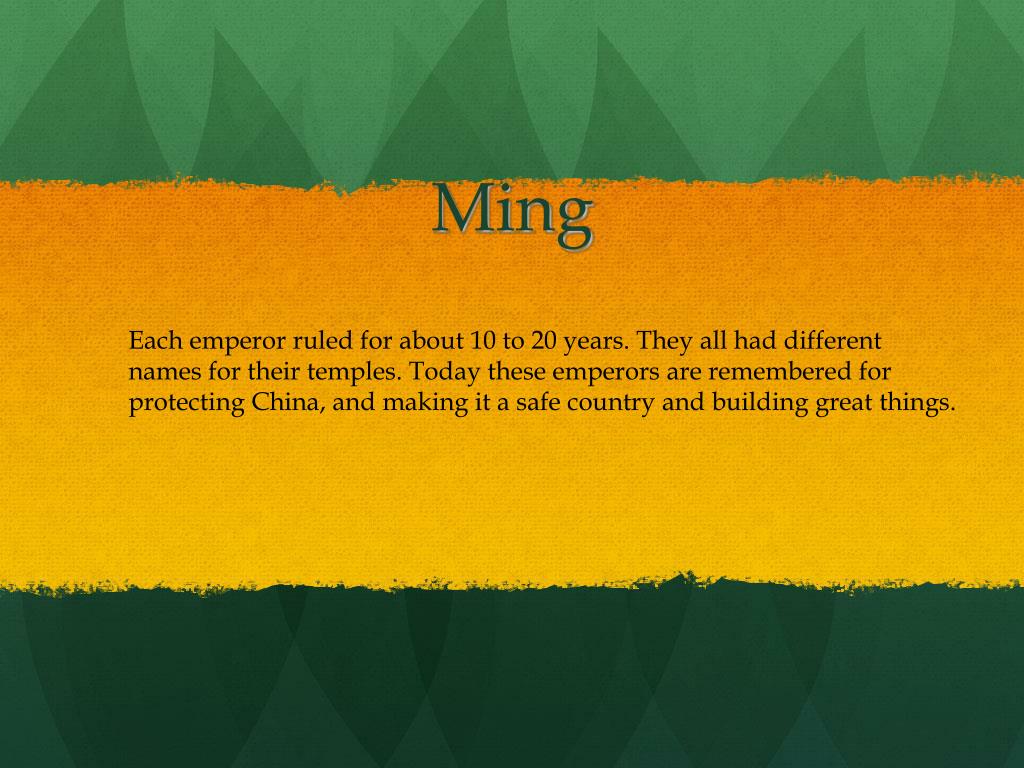 Ming

Each emperor ruled for about 10 to 20 years. They all had different names for their temples. Today these emperors are remembered for protecting China, and making it a safe country and building great things.